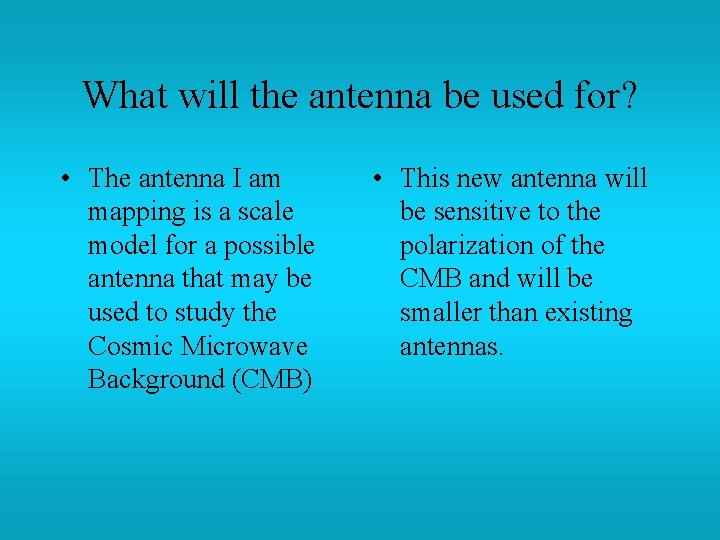 What will the antenna be used for?

• The antenna I am mapping is a scale model for a possible antenna that may be used to study the Cosmic Microwave Background (CMB)

• This new antenna will be sensitive to the polarization of the CMB and will be smaller than existing antennas.